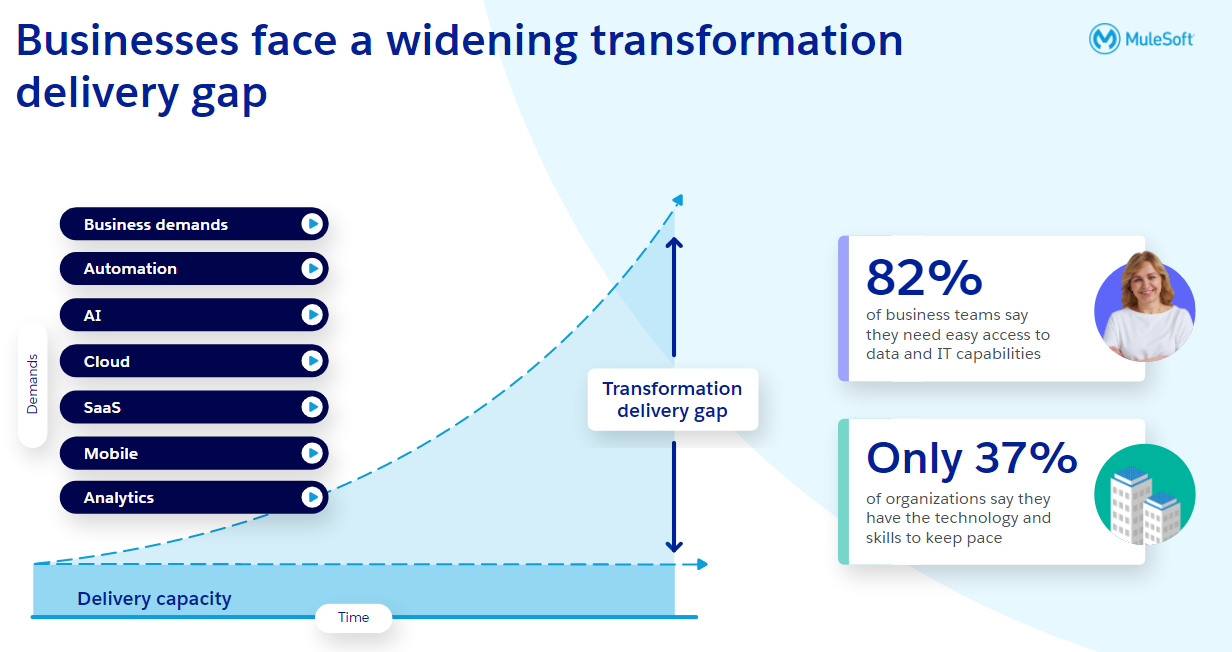 Businesses face a widening transformation delivery gap

MuleSoft

Business demands
Automation
AI
Cloud
SaaS
Mobile
Analytics

Demands

Transformation delivery gap

Delivery capacity

Time

82%
of business teams say they need easy access to data and IT capabilities

Only 37%
of organizations say they have the technology and skills to keep pace